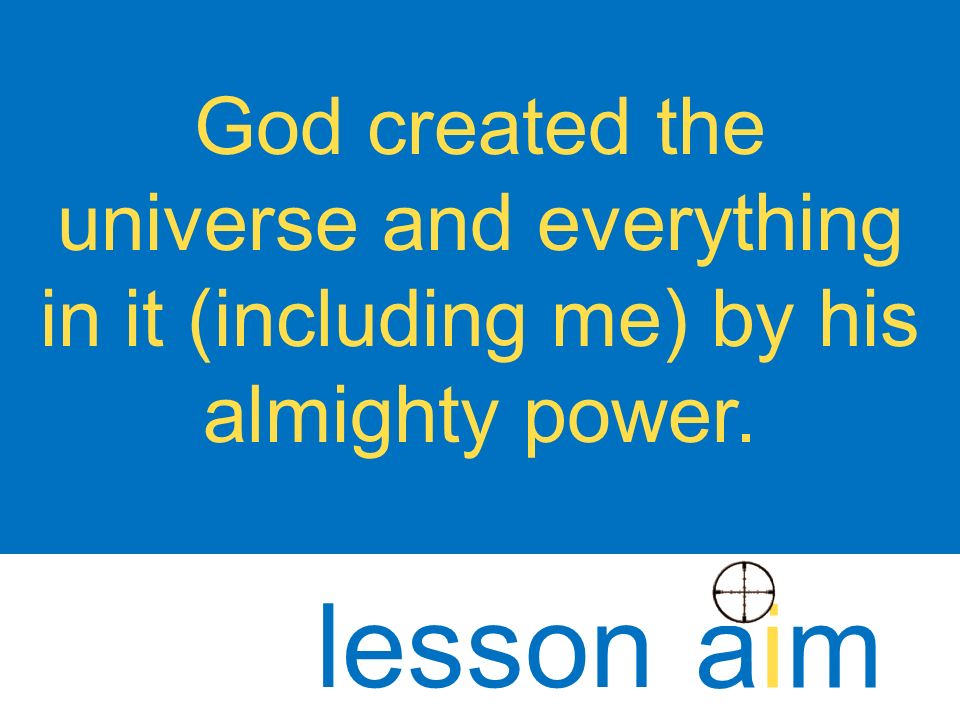 God created the universe and everything in it (including me) by his almighty power.

lesson aim